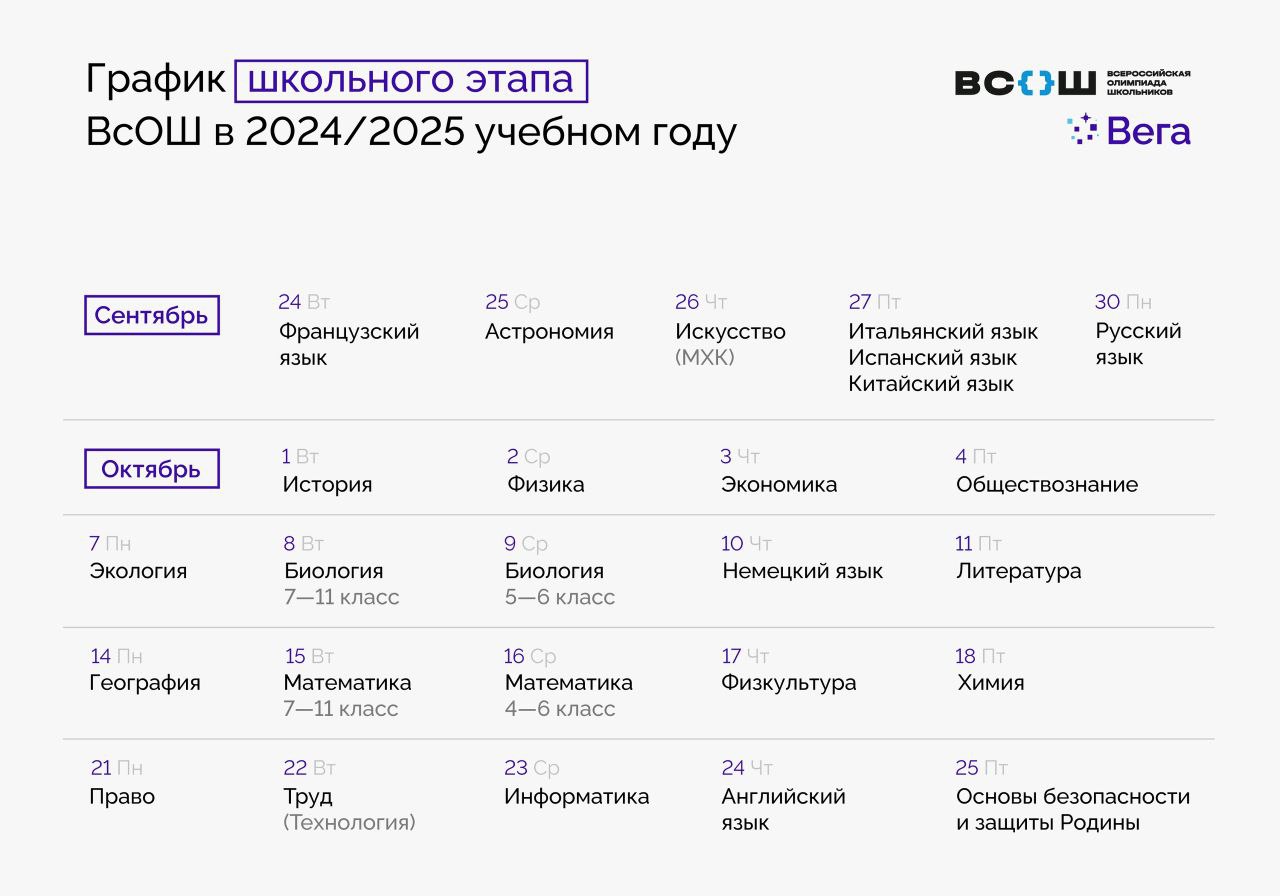 График школьного этапа
ВсОШ в 2024/2025 учебном году

ВСОШ ВСЕРОССИЙСКАЯ ОЛИМПИАДА ШКОЛЬНИКОВ
Вега

Сентябрь

24 Вт
Французский язык

25 Ср
Астрономия

26 Чт
Искусство (МХК)

27 Пт
Итальянский язык
Испанский язык
Китайский язык

30 Пн
Русский язык

Октябрь

1 Вт
История

2 Ср
Физика

3 Чт
Экономика

4 Пт
Обществознание

7 Пн
Экология

8 Вт
Биология
7—11 класс

9 Ср
Биология
5—6 класс

10 Чт
Немецкий язык

11 Пт
Литература

14 Пн
География

15 Вт
Математика
7—11 класс

16 Ср
Математика
4—6 класс

17 Чт
Физкультура

18 Пт
Химия

21 Пн
Право

22 Вт
Труд
(Технология)

23 Ср
Информатика

24 Чт
Английский язык

25 Пт
Основы безопасности и защиты Родины